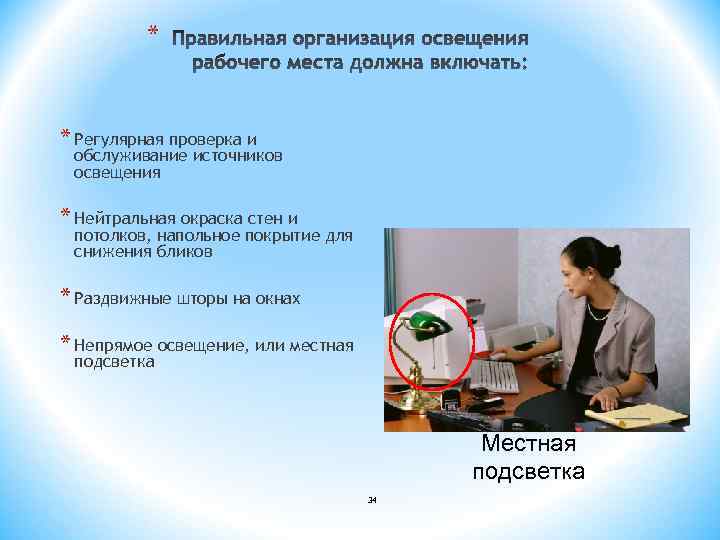 * Правильная организация освещения рабочего места должна включать:

* Регулярная проверка и обслуживание источников освещения

* Нейтральная окраска стен и потолков, напольное покрытие для снижения бликов

* Раздвижные шторы на окнах

* Непрямое освещение, или местная подсветка

Местная подсветка

34